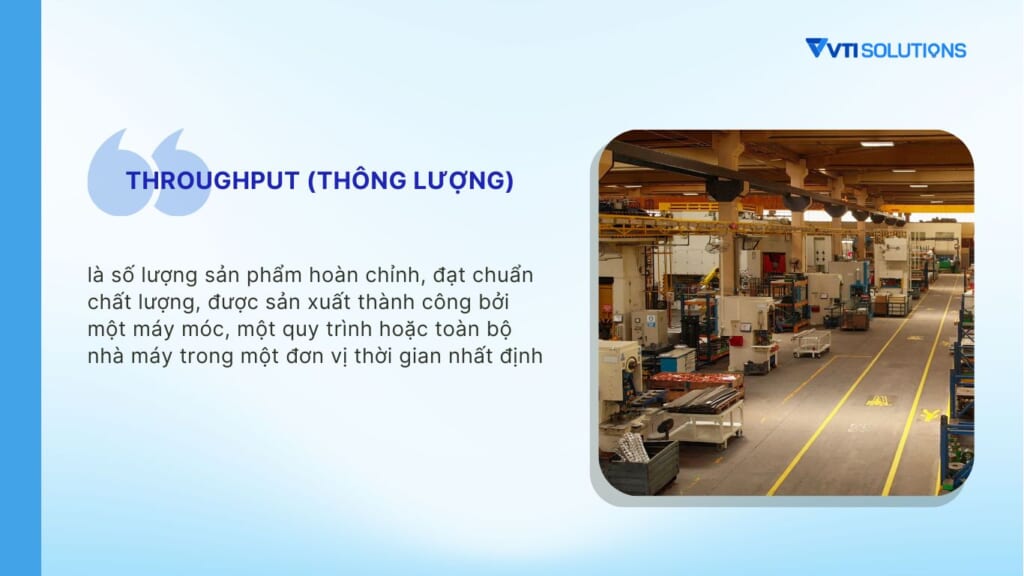 VTI SOLUTIONS

THROUGHPUT (THÔNG LƯỢNG)

là số lượng sản phẩm hoàn chỉnh, đạt chuẩn chất lượng, được sản xuất thành công bởi một máy móc, một quy trình hoặc toàn bộ nhà máy trong một đơn vị thời gian nhất định